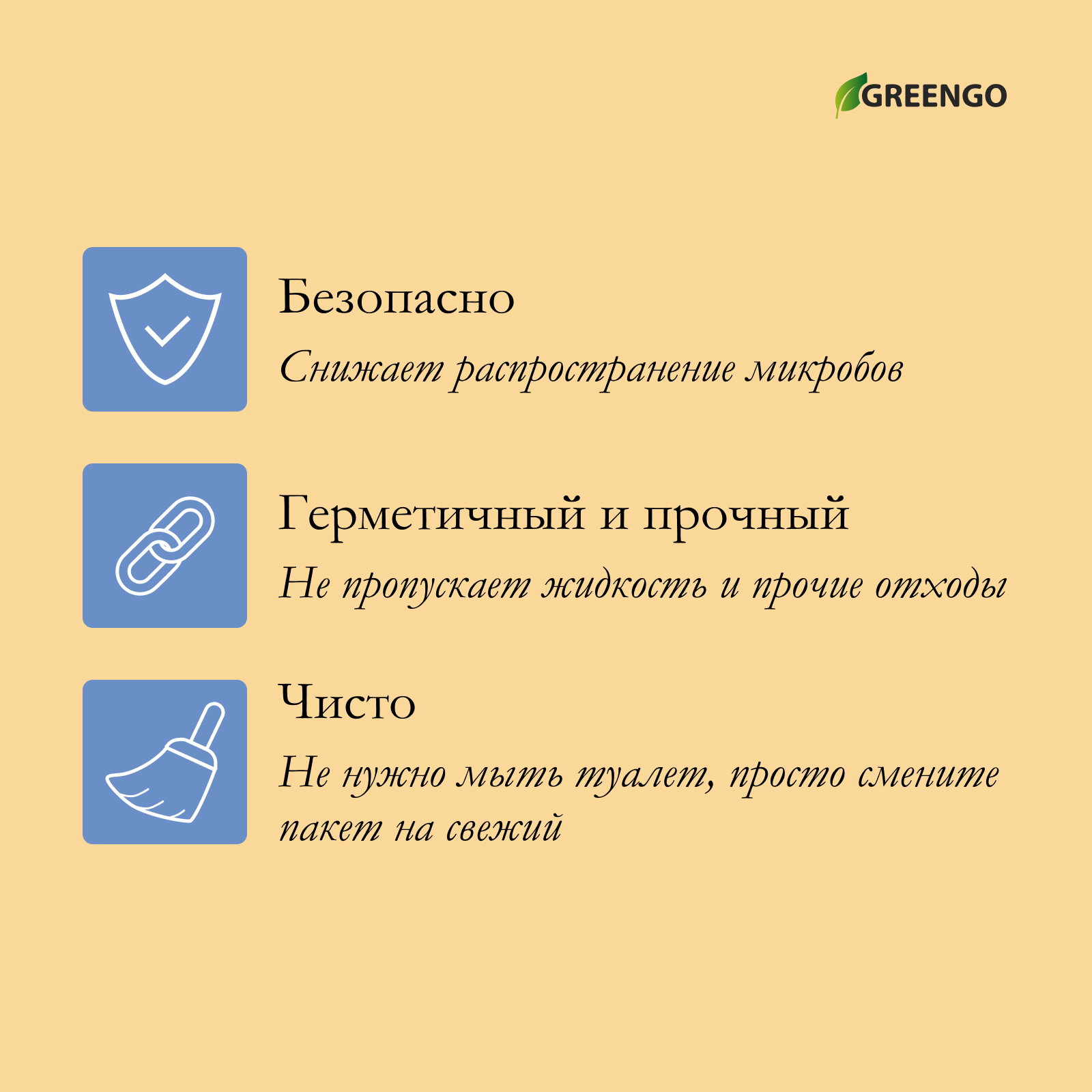 GREENGO

Безопасно

Снижает распространение микробов

Герметичный и прочный

Не пропускает жидкость и прочие отходы

Чисто

Не нужно мыть туалет, просто смените пакет на свежий